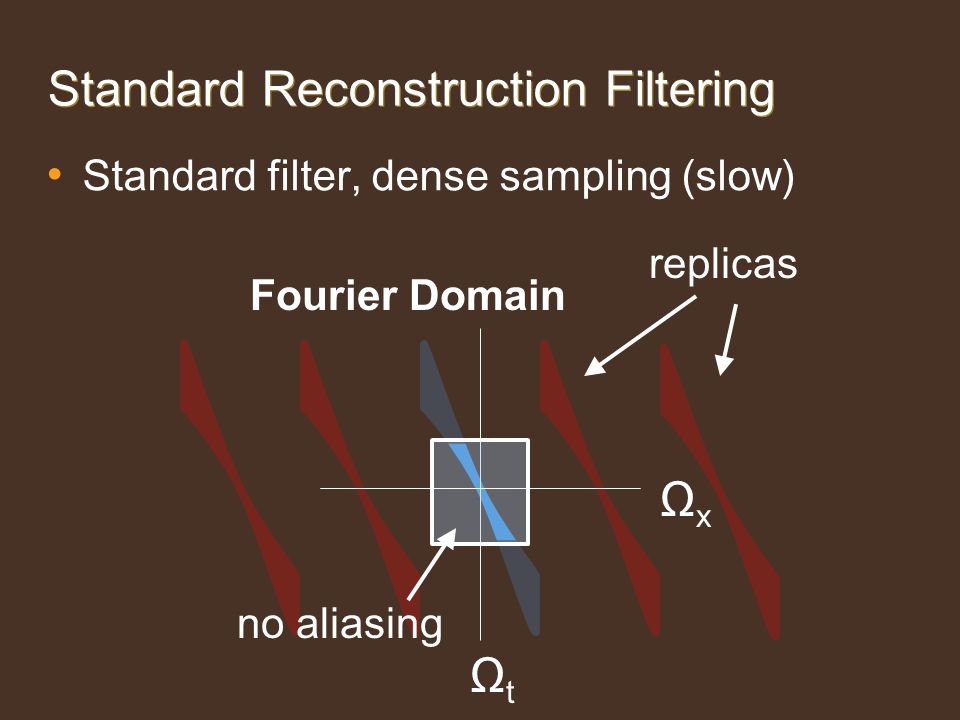 Standard Reconstruction Filtering

• Standard filter, dense sampling (slow)

Fourier Domain

replicas

$\Omega_x$

no aliasing

$\Omega_t$